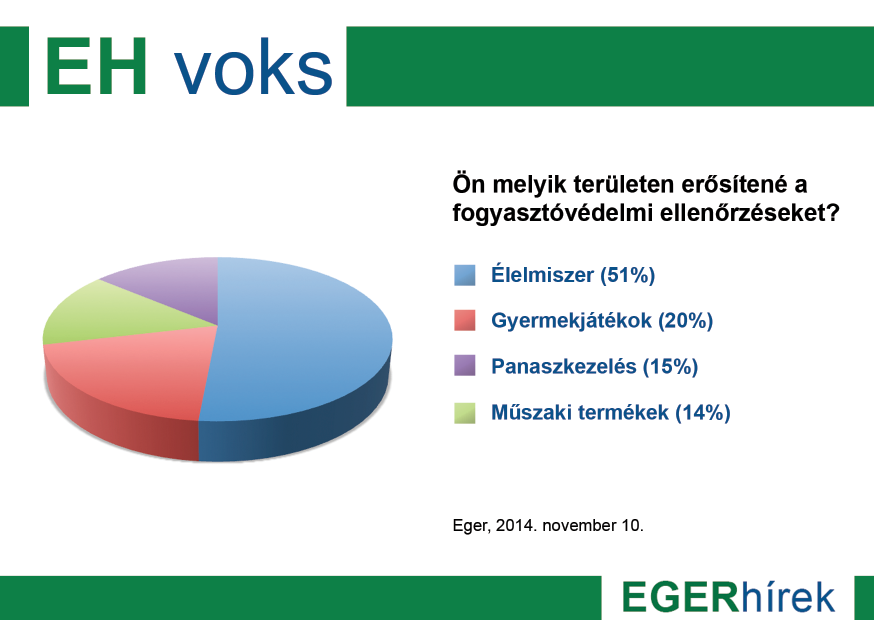 EH voks

Ön melyik területen erősítené a fogyasztóvédelmi ellenőrzéseket?

Élelmiszer (51%)

Gyermekjátékok (20%)

Panaszkezelés (15%)

Műszaki termékek (14%)

Eger, 2014. november 10.

EGERhírek